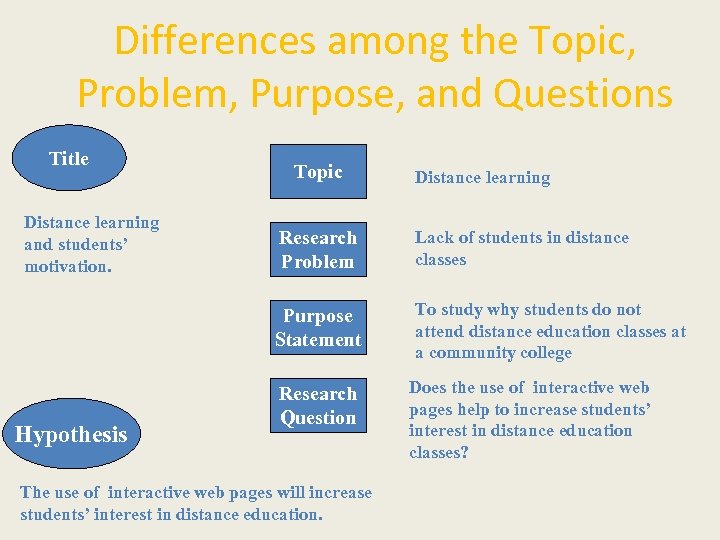 Differences among the Topic, Problem, Purpose, and Questions

Title

Distance learning and students' motivation.

Topic

Distance learning

Research Problem

Lack of students in distance classes

Purpose Statement

To study why students do not attend distance education classes at a community college

Research Question

Does the use of interactive web pages help to increase students' interest in distance education classes?

Hypothesis

The use of interactive web pages will increase students' interest in distance education.